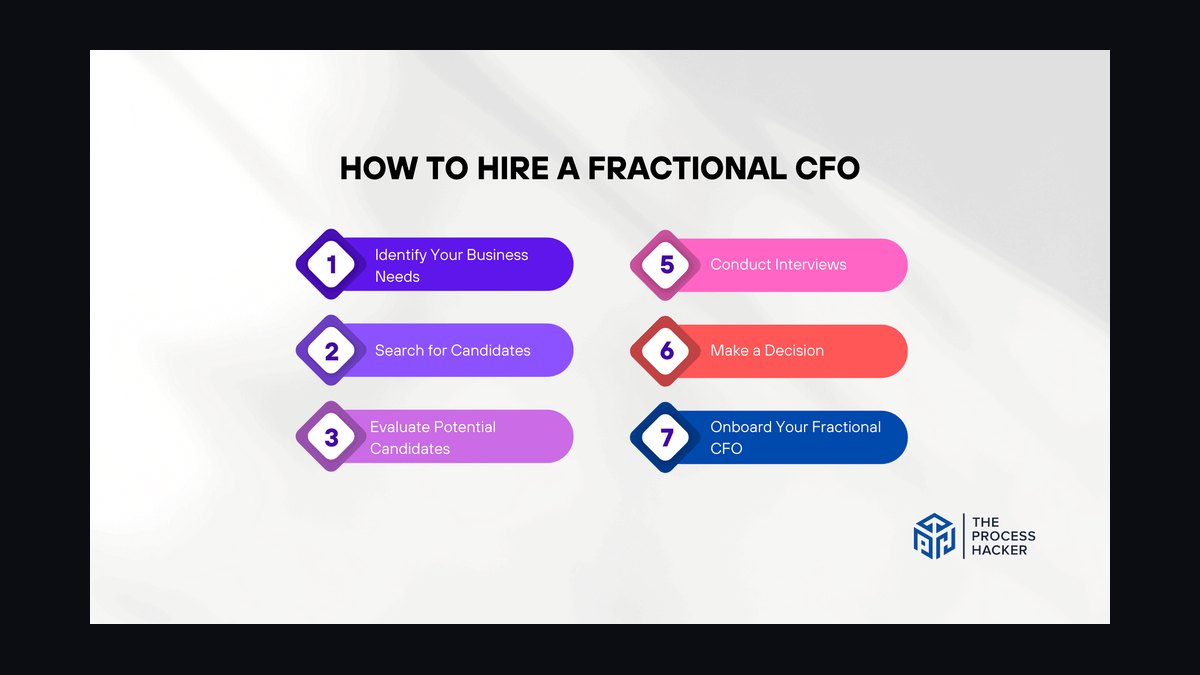 HOW TO HIRE A FRACTIONAL CFO

1 Identify Your Business Needs

2 Search for Candidates

3 Evaluate Potential Candidates

5 Conduct Interviews

6 Make a Decision

7 Onboard Your Fractional CFO

THE PROCESS HACKER